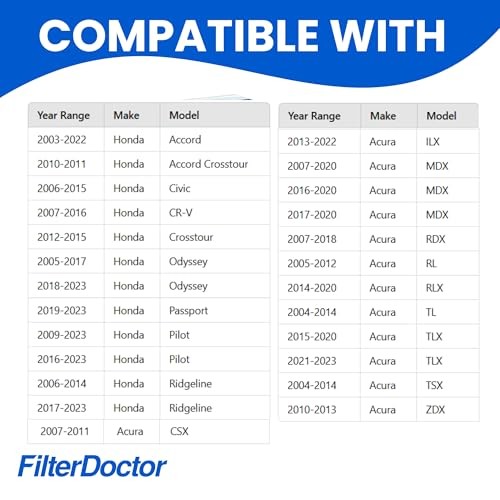 COMPATIBLE WITH

| Year Range | Make | Model |
|---|---|---|
| 2003-2022 | Honda | Accord |
| 2010-2011 | Honda | Accord Crosstour |
| 2006-2015 | Honda | Civic |
| 2007-2016 | Honda | CR-V |
| 2012-2015 | Honda | Crosstour |
| 2005-2017 | Honda | Odyssey |
| 2018-2023 | Honda | Odyssey |
| 2019-2023 | Honda | Passport |
| 2009-2023 | Honda | Pilot |
| 2016-2023 | Honda | Pilot |
| 2006-2014 | Honda | Ridgeline |
| 2017-2023 | Honda | Ridgeline |
| 2007-2011 | Acura | CSX |

| Year Range | Make | Model |
|---|---|---|
| 2013-2022 | Acura | ILX |
| 2007-2020 | Acura | MDX |
| 2016-2020 | Acura | MDX |
| 2017-2020 | Acura | MDX |
| 2007-2018 | Acura | RDX |
| 2005-2012 | Acura | RL |
| 2014-2020 | Acura | RLX |
| 2004-2014 | Acura | TL |
| 2015-2020 | Acura | TLX |
| 2021-2023 | Acura | TLX |
| 2004-2014 | Acura | TSX |
| 2010-2013 | Acura | ZDX |

FilterDoctor